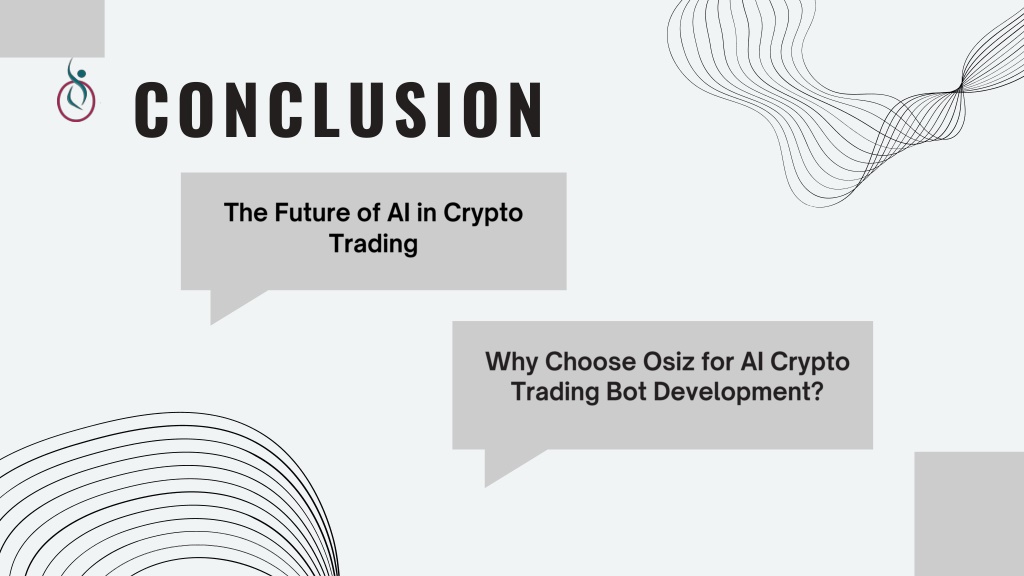 CONCLUSION

The Future of AI in Crypto Trading

Why Choose Osiz for AI Crypto Trading Bot Development?